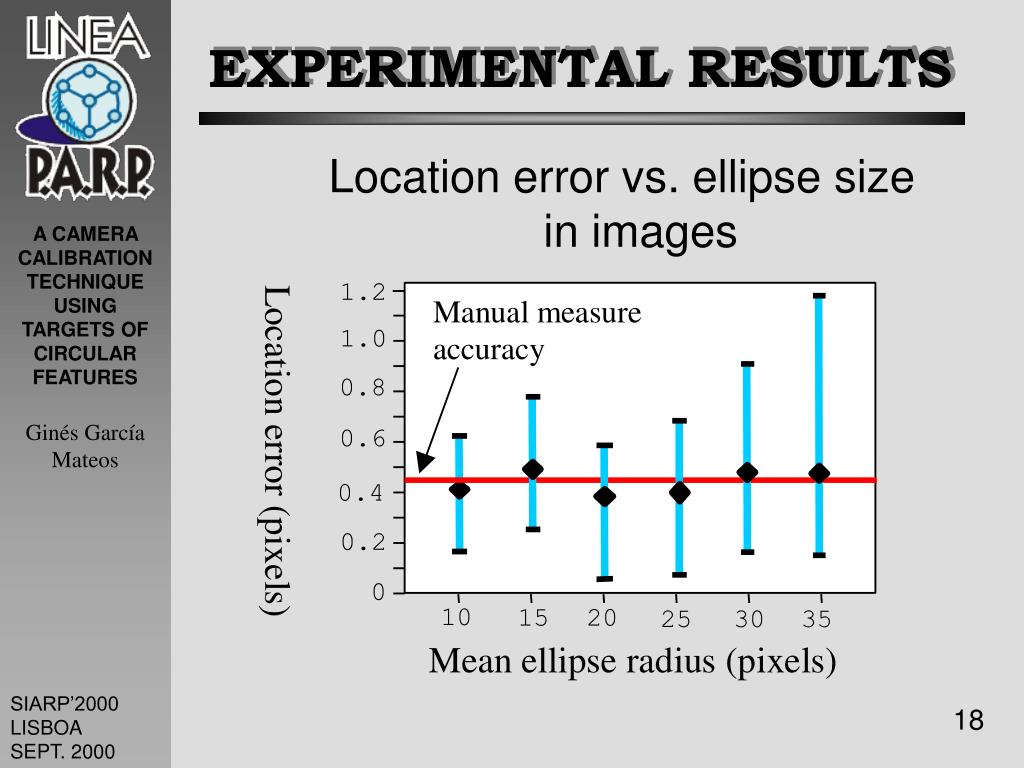 LINEA
P.A.R.P.

A CAMERA CALIBRATION TECHNIQUE USING TARGETS OF CIRCULAR FEATURES

Ginés García Mateos

SIARP'2000
LISBOA
SEPT. 2000

EXPERIMENTAL RESULTS

Location error vs. ellipse size in images

Location error (pixels)

1.2
1.0
0.8
0.6
0.4
0.2
0

Manual measure accuracy

10 15 20 25 30 35

Mean ellipse radius (pixels)

18